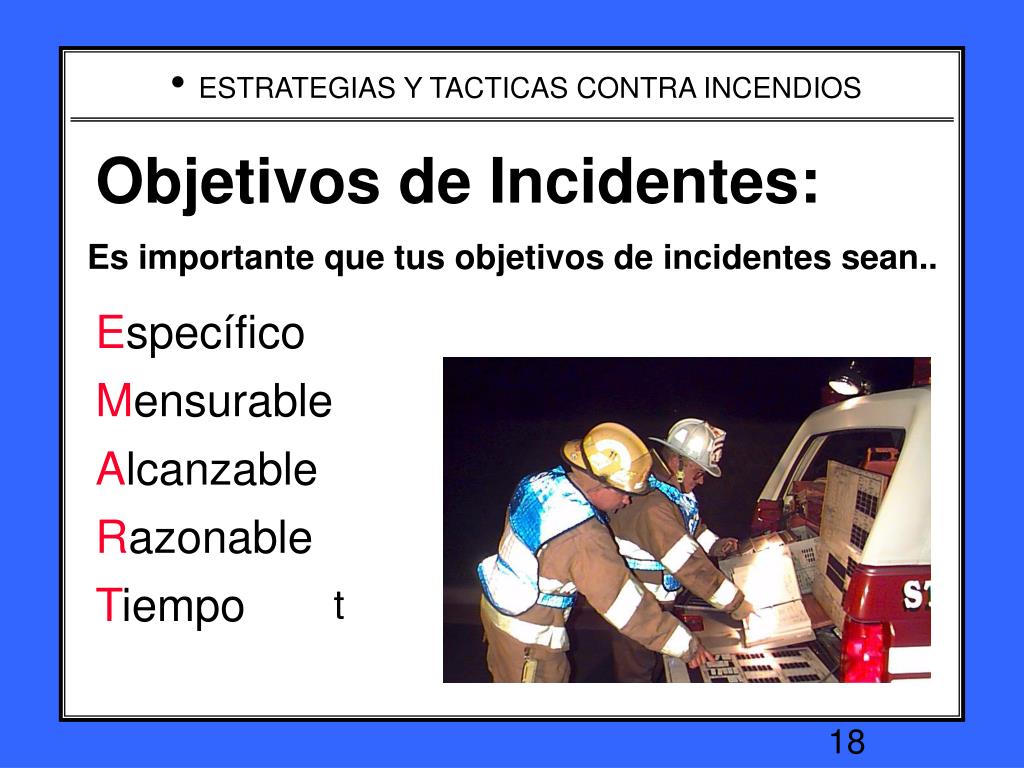 • ESTRATEGIAS Y TACTICAS CONTRA INCENDIOS

Objetivos de Incidentes:

Es importante que tus objetivos de incidentes sean..

Específico
Mensurable
Alcanzable
Razonable
Tiempo t

ST

18